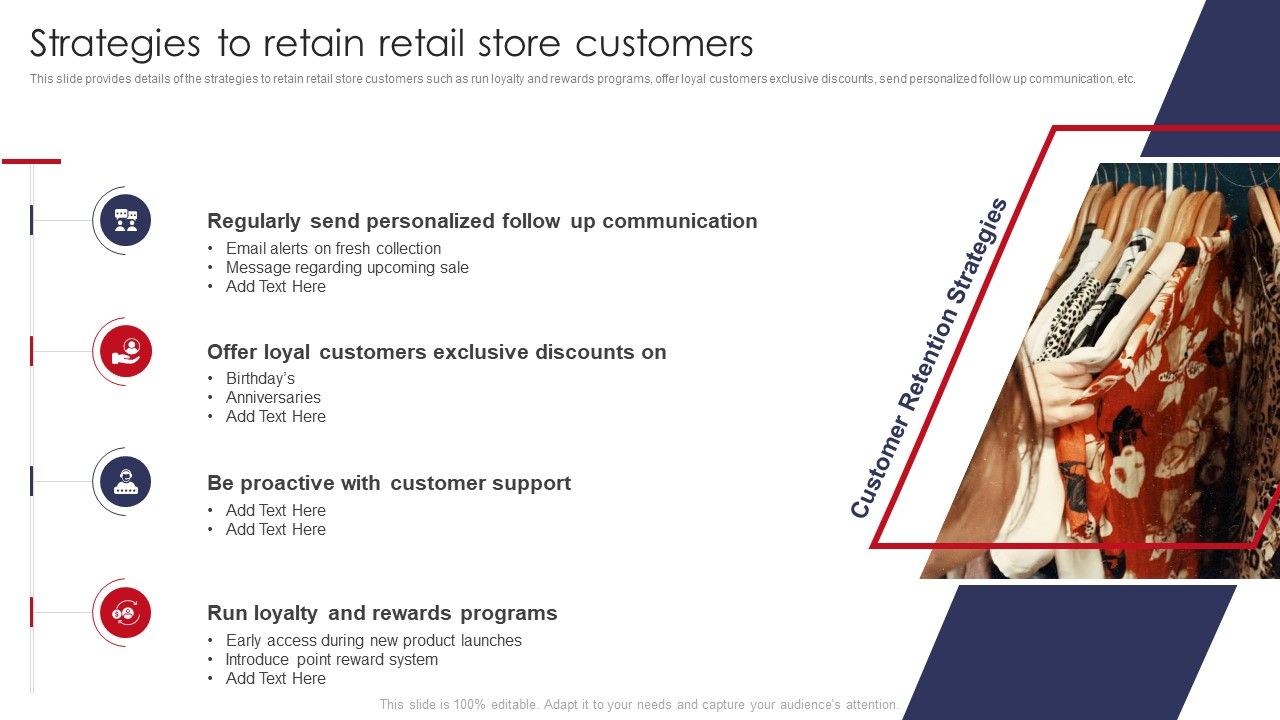 Strategies to retain retail store customers

This slide provides details of the strategies to retain retail store customers such as run loyalty and rewards programs, offer loyal customers exclusive discounts, send personalized follow up communication, etc.

Regularly send personalized follow up communication
• Email alerts on fresh collection
• Message regarding upcoming sale
• Add Text Here

Offer loyal customers exclusive discounts on
• Birthday's
• Anniversaries
• Add Text Here

Be proactive with customer support
• Add Text Here
• Add Text Here

Run loyalty and rewards programs
• Early access during new product launches
• Introduce point reward system
• Add Text Here

Customer Retention Strategies

This slide is 100% editable. Adapt it to your needs and capture your audience's attention.